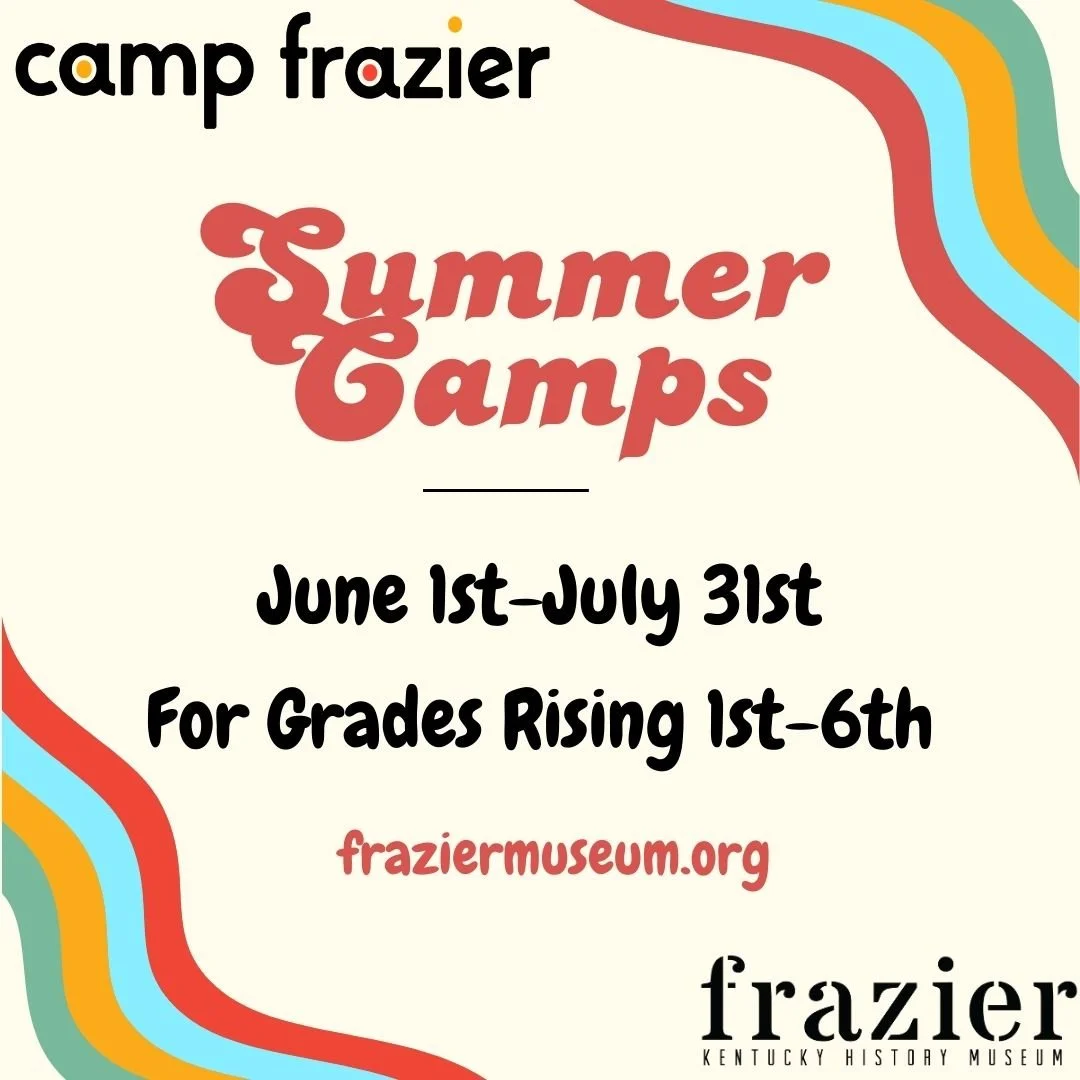 camp frazier

Summer Camps

June 1st-July 31st

For Grades Rising 1st-6th

fraziermuseum.org

frazier
KENTUCKY HISTORY MUSEUM